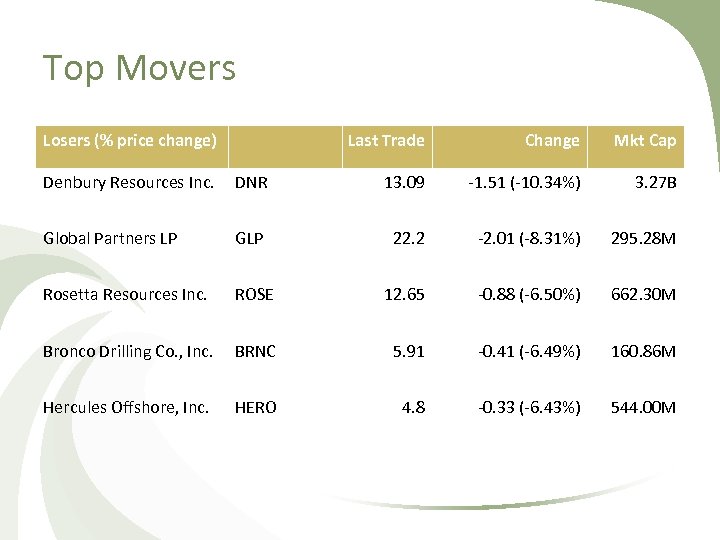 Top Movers

| Losers (% price change) | | Last Trade | Change | Mkt Cap |
|---|---|---|---|---|
| Denbury Resources Inc. | DNR | 13.09 | -1.51 (-10.34%) | 3.27B |
| Global Partners LP | GLP | 22.2 | -2.01 (-8.31%) | 295.28M |
| Rosetta Resources Inc. | ROSE | 12.65 | -0.88 (-6.50%) | 662.30M |
| Bronco Drilling Co., Inc. | BRNC | 5.91 | -0.41 (-6.49%) | 160.86M |
| Hercules Offshore, Inc. | HERO | 4.8 | -0.33 (-6.43%) | 544.00M |